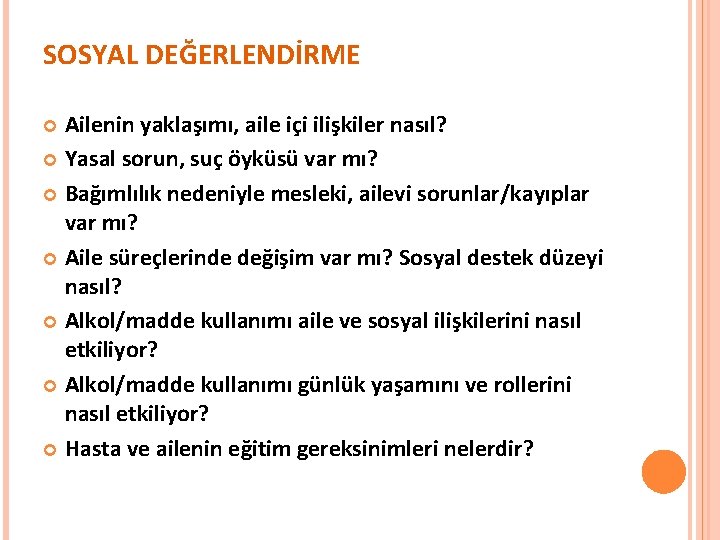 SOSYAL DEĞERLENDİRME

Ailenin yaklaşımı, aile içi ilişkiler nasıl?

Yasal sorun, suç öyküsü var mı?

Bağımlılık nedeniyle mesleki, ailevi sorunlar/kayıplar var mı?

Aile süreçlerinde değişim var mı? Sosyal destek düzeyi nasıl?

Alkol/madde kullanımı aile ve sosyal ilişkilerini nasıl etkiliyor?

Alkol/madde kullanımı günlük yaşamını ve rollerini nasıl etkiliyor?

Hasta ve ailenin eğitim gereksinimleri nelerdir?